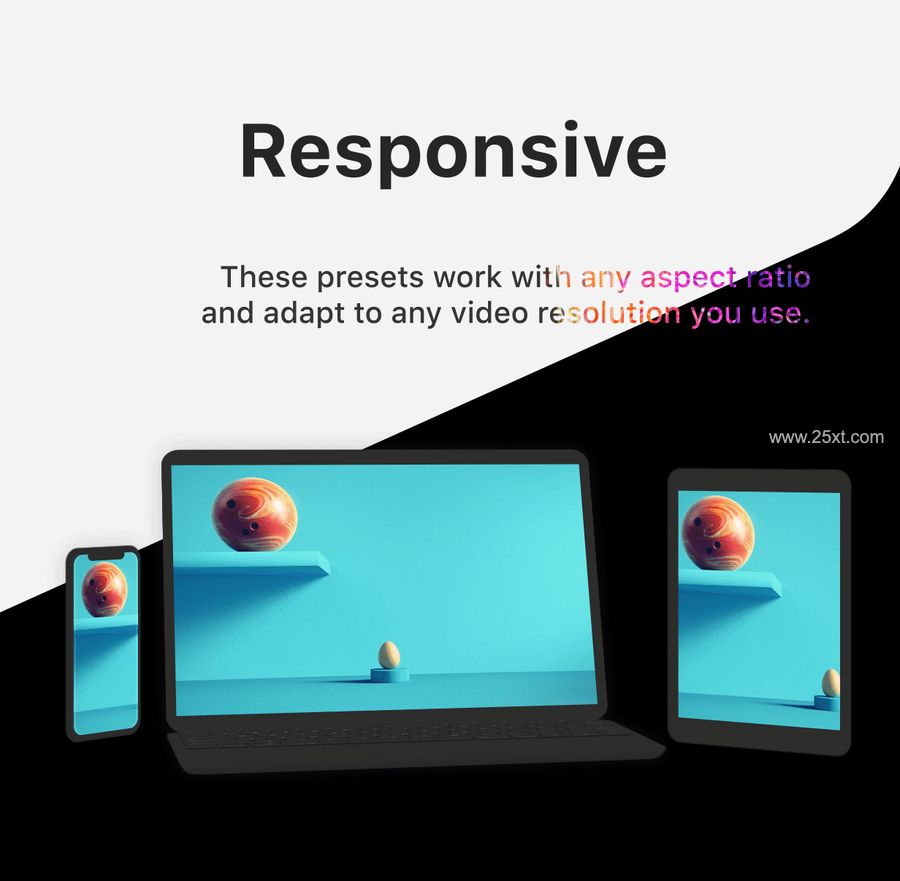 Responsive

These presets work with any aspect ratio and adapt to any video resolution you use.

www.25xt.com